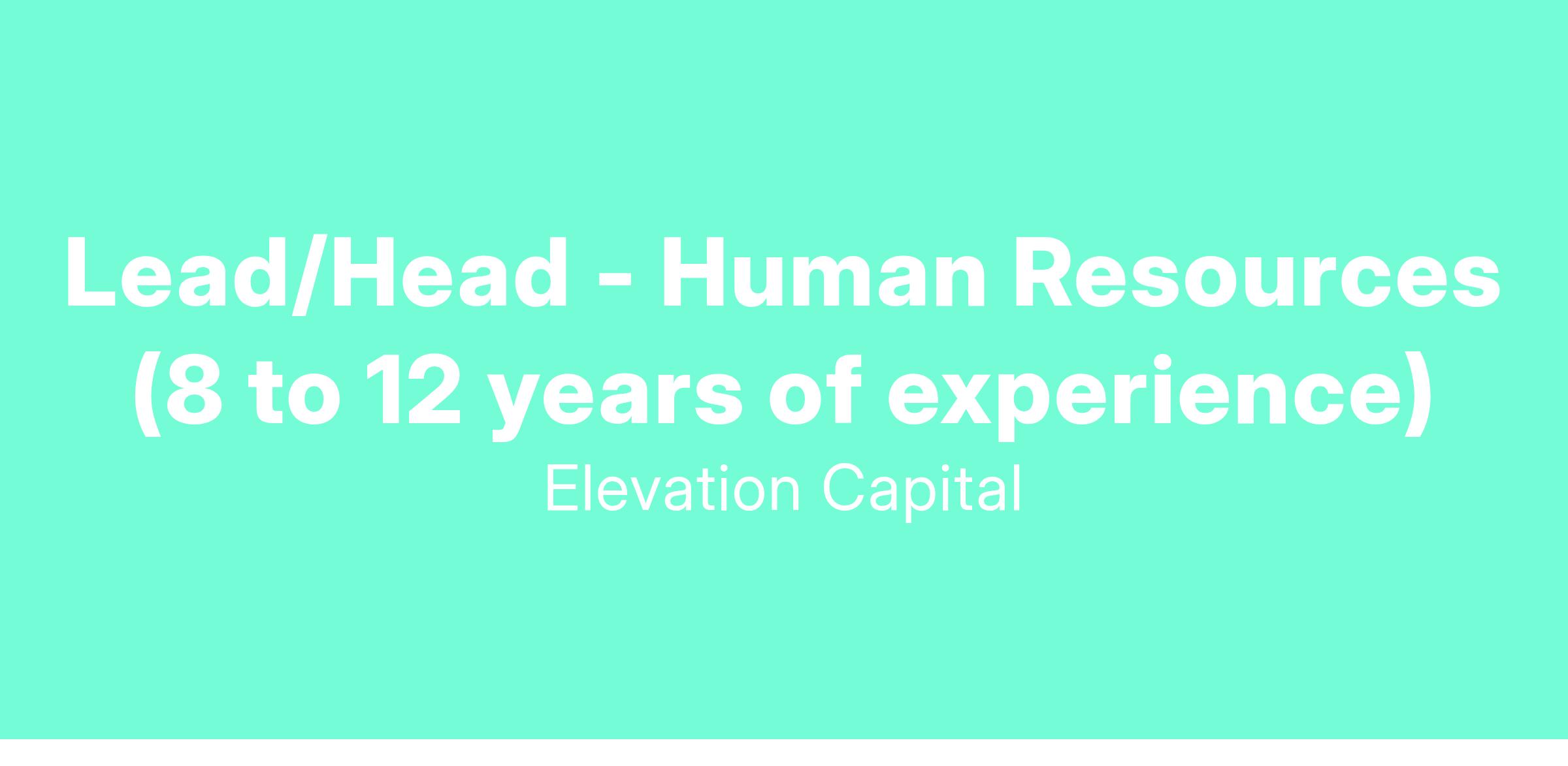 Lead/Head - Human Resources (8 to 12 years of experience)

Elevation Capital